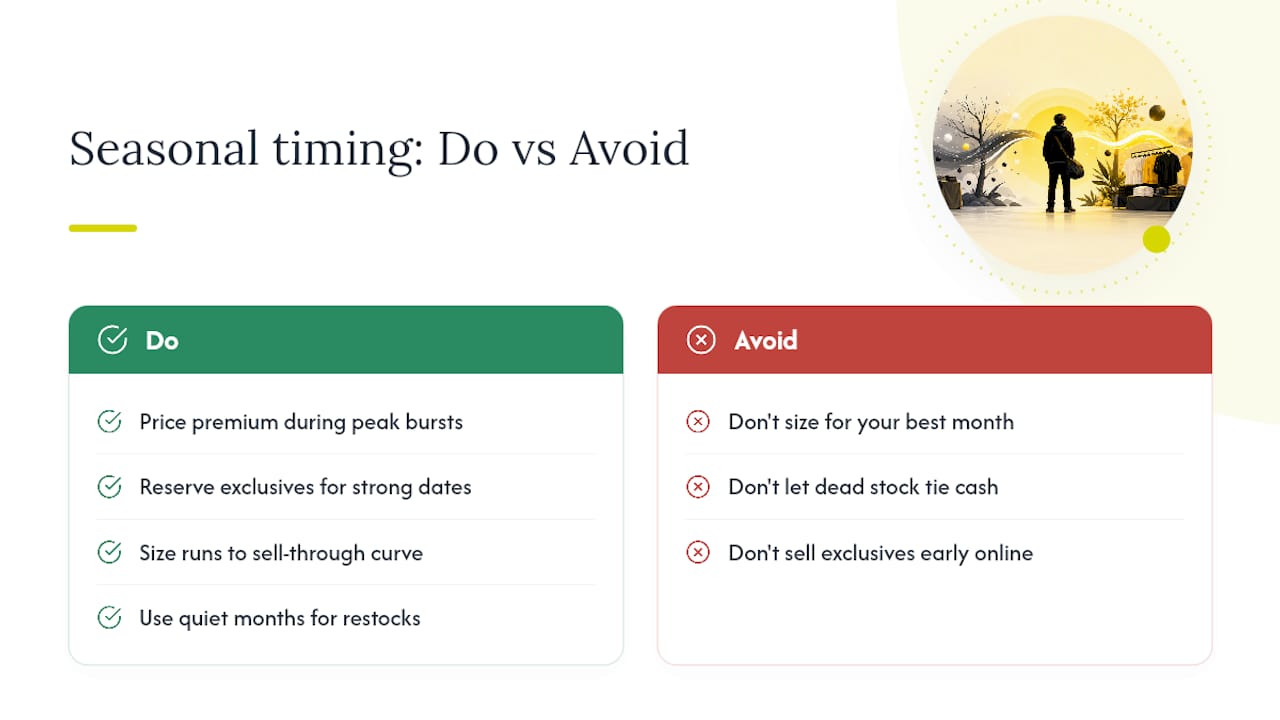 Seasonal timing: Do vs Avoid

Do

Price premium during peak bursts

Reserve exclusives for strong dates

Size runs to sell-through curve

Use quiet months for restocks

Avoid

Don't size for your best month

Don't let dead stock tie cash

Don't sell exclusives early online